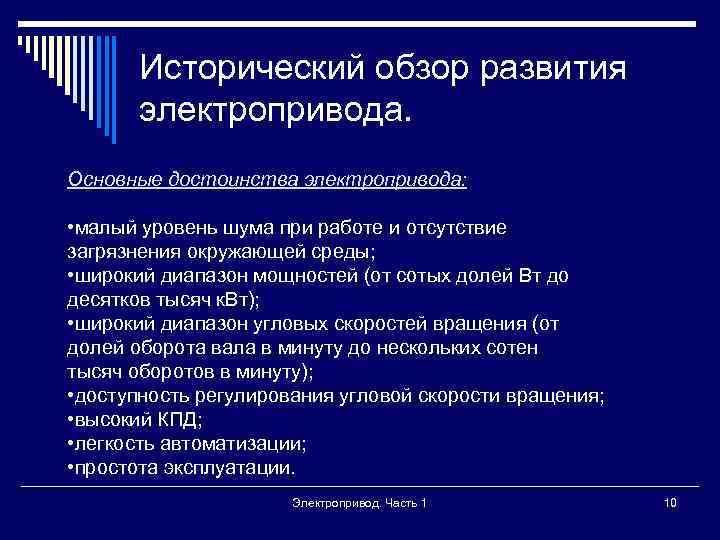 Исторический обзор развития электропривода.

Основные достоинства электропривода:

•малый уровень шума при работе и отсутствие загрязнения окружающей среды;
•широкий диапазон мощностей (от сотых долей Вт до десятков тысяч кВт);
•широкий диапазон угловых скоростей вращения (от долей оборота вала в минуту до нескольких сотен тысяч оборотов в минуту);
•доступность регулирования угловой скорости вращения;
•высокий КПД;
•легкость автоматизации;
•простота эксплуатации.

Электропривод. Часть 1

10